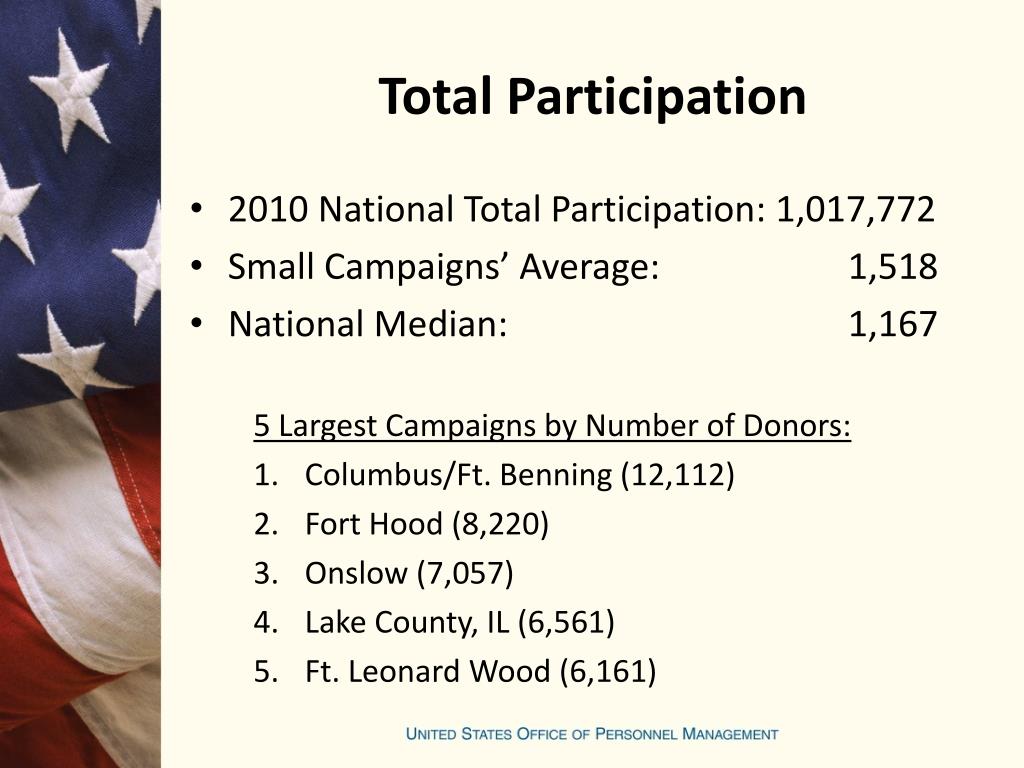 Total Participation

• 2010 National Total Participation: 1,017,772
• Small Campaigns' Average: 1,518
• National Median: 1,167

5 Largest Campaigns by Number of Donors:
1. Columbus/Ft. Benning (12,112)
2. Fort Hood (8,220)
3. Onslow (7,057)
4. Lake County, IL (6,561)
5. Ft. Leonard Wood (6,161)

United States Office of Personnel Management